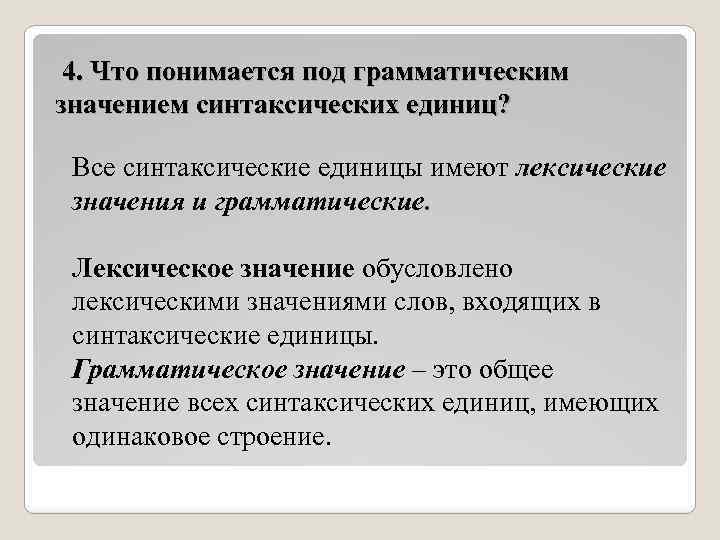 4. Что понимается под грамматическим значением синтаксических единиц?

Все синтаксические единицы имеют лексические значения и грамматические.

Лексическое значение обусловлено лексическими значениями слов, входящих в синтаксические единицы.
Грамматическое значение – это общее значение всех синтаксических единиц, имеющих одинаковое строение.